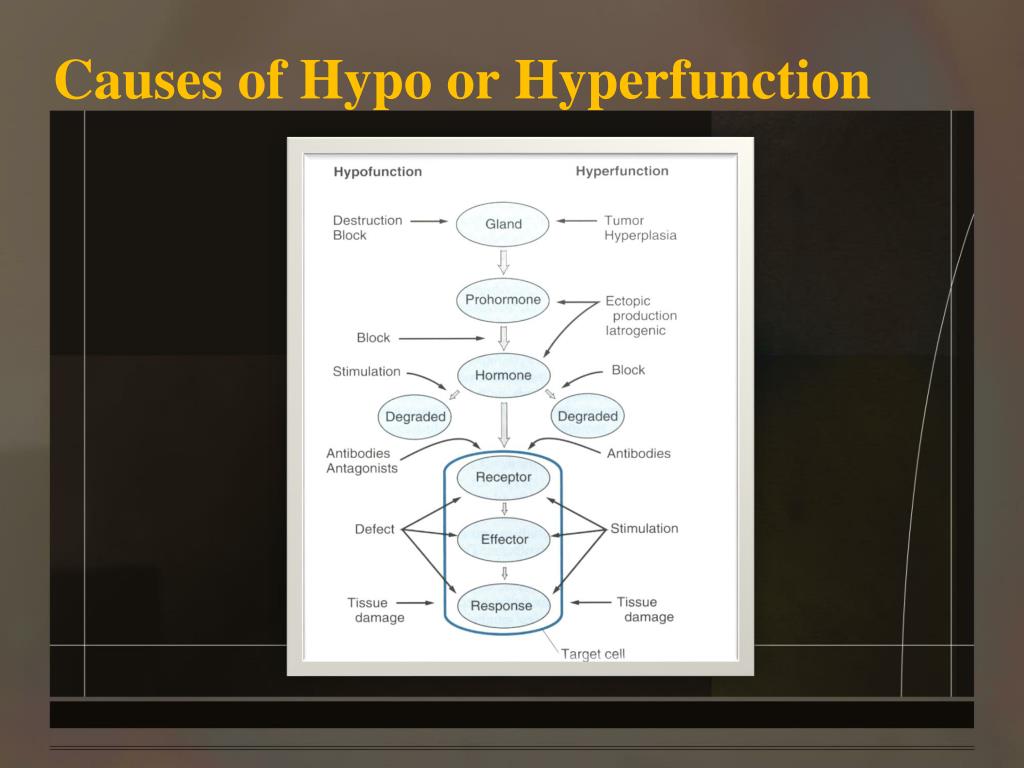 Causes of Hypo or Hyperfunction

Hypofunction

Hyperfunction

Destruction
Block

Gland

Tumor
Hyperplasia

Prohormone

Ectopic production
Iatrogenic

Block

Stimulation

Hormone

Block

Degraded

Degraded

Antibodies
Antagonists

Antibodies

Receptor

Defect

Effector

Stimulation

Tissue damage

Response

Tissue damage

Target cell